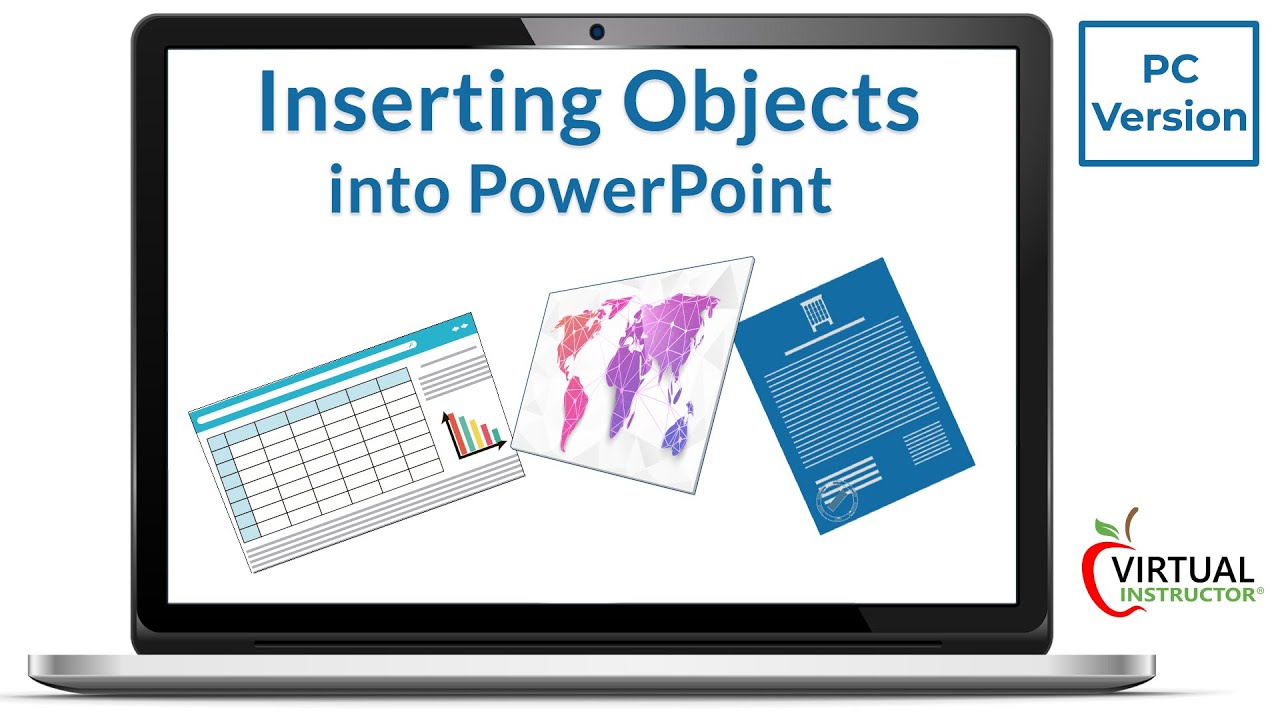 Inserting Objects into PowerPoint

PC Version

VIRTUAL INSTRUCTOR®